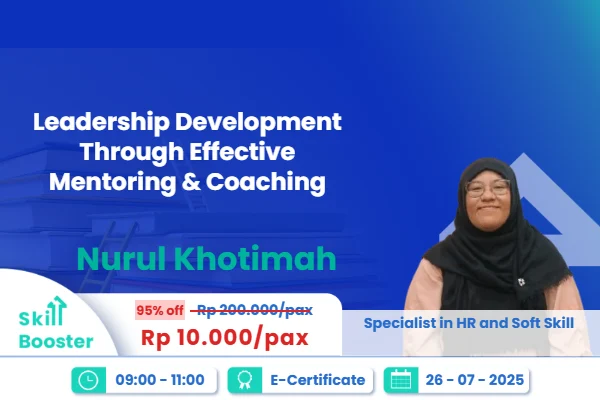 Leadership Development Through Effective Mentoring & Coaching

Nurul Khotimah

Skill Booster

95% off Rp 200.000/pax
Rp 10.000/pax

Specialist in HR and Soft Skill

09:00 - 11:00
E-Certificate
26 - 07 - 2025